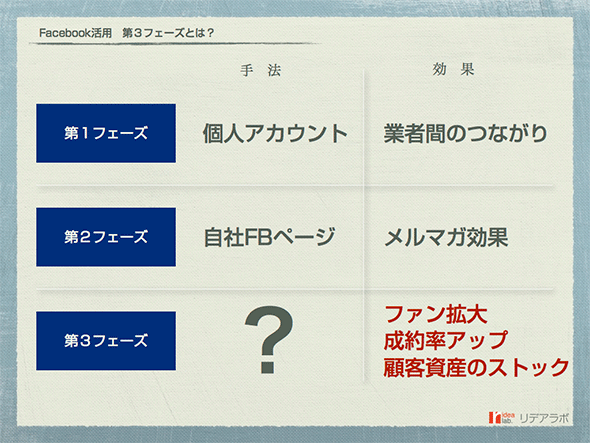 Facebook活用　第３フェーズとは？

|  | 手 法 | 効 果 |
|---|---|---|
| 第１フェーズ | 個人アカウント | 業者間のつながり |
| 第２フェーズ | 自社FBページ | メルマガ効果 |
| 第３フェーズ | ? | ファン拡大 成約率アップ 顧客資産のストック |

idea lab. リデアラボ